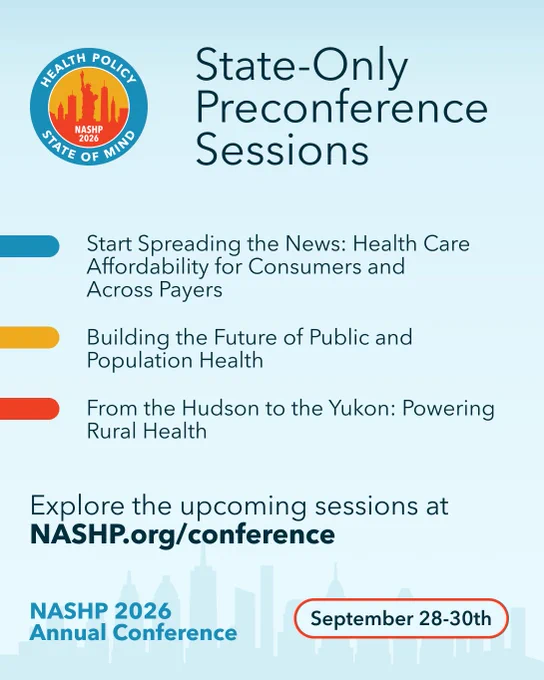 HEALTH POLICY
NASHP 2026
STATE OF MIND

State-Only Preconference Sessions

Start Spreading the News: Health Care Affordability for Consumers and Across Payers

Building the Future of Public and Population Health

From the Hudson to the Yukon: Powering Rural Health

Explore the upcoming sessions at NASHP.org/conference

NASHP 2026 Annual Conference

September 28-30th